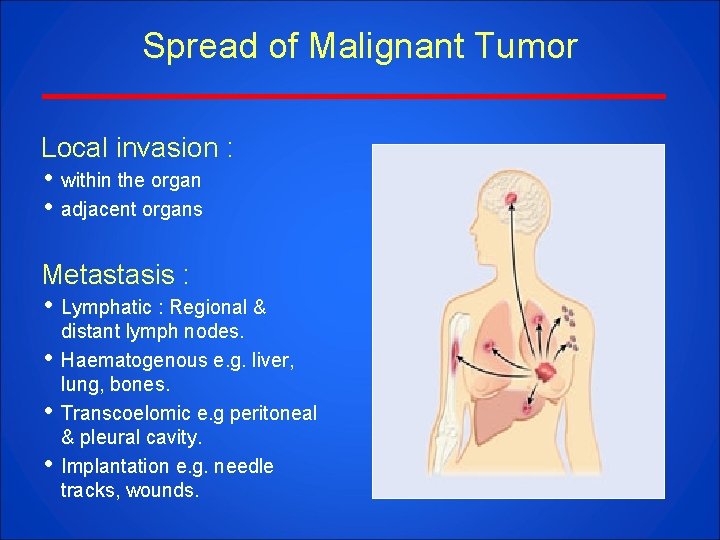 Spread of Malignant Tumor

Local invasion :
• within the organ
• adjacent organs

Metastasis :
• Lymphatic : Regional & distant lymph nodes.
• Haematogenous e.g. liver, lung, bones.
• Transcoelomic e.g peritoneal & pleural cavity.
• Implantation e.g. needle tracks, wounds.